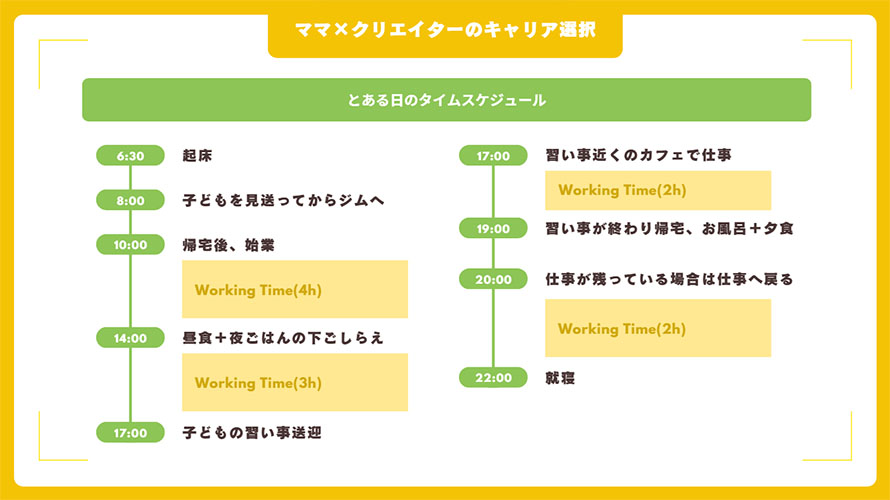 ママ×クリエイターのキャリア選択

とある日のタイムスケジュール

6:30 起床

8:00 子どもを見送ってからジムへ

10:00 帰宅後、始業

Working Time(4h)

14:00 昼食＋夜ごはんの下ごしらえ

Working Time(3h)

17:00 子どもの習い事送迎

17:00 習い事近くのカフェで仕事

Working Time(2h)

19:00 習い事が終わり帰宅、お風呂＋夕食

20:00 仕事が残っている場合は仕事へ戻る

Working Time(2h)

22:00 就寝